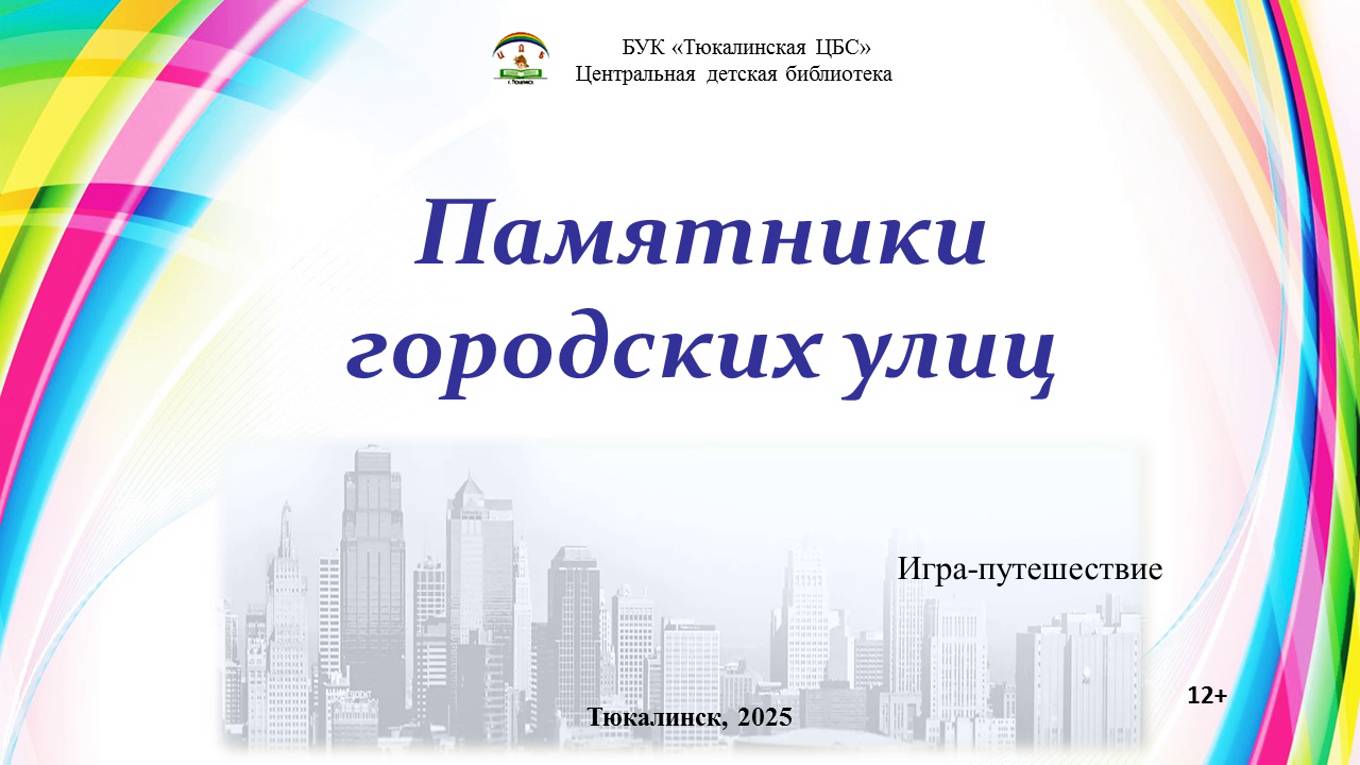 БУК «Тюкалинская ЦБС»
Центральная детская библиотека

Памятники городских улиц

Игра-путешествие

12+

Тюкалинск, 2025